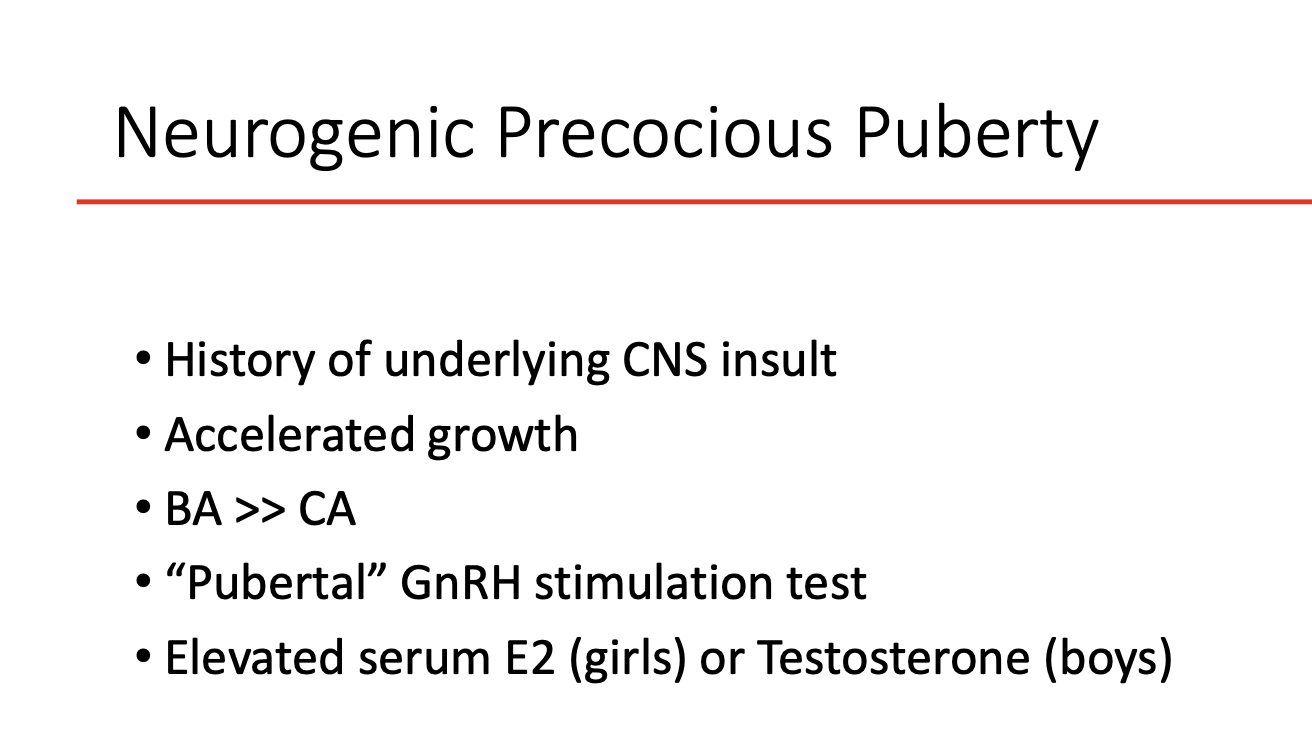 Neurogenic Precocious Puberty

• History of underlying CNS insult
• Accelerated growth
• BA >> CA
• “Pubertal” GnRH stimulation test
• Elevated serum E2 (girls) or Testosterone (boys)